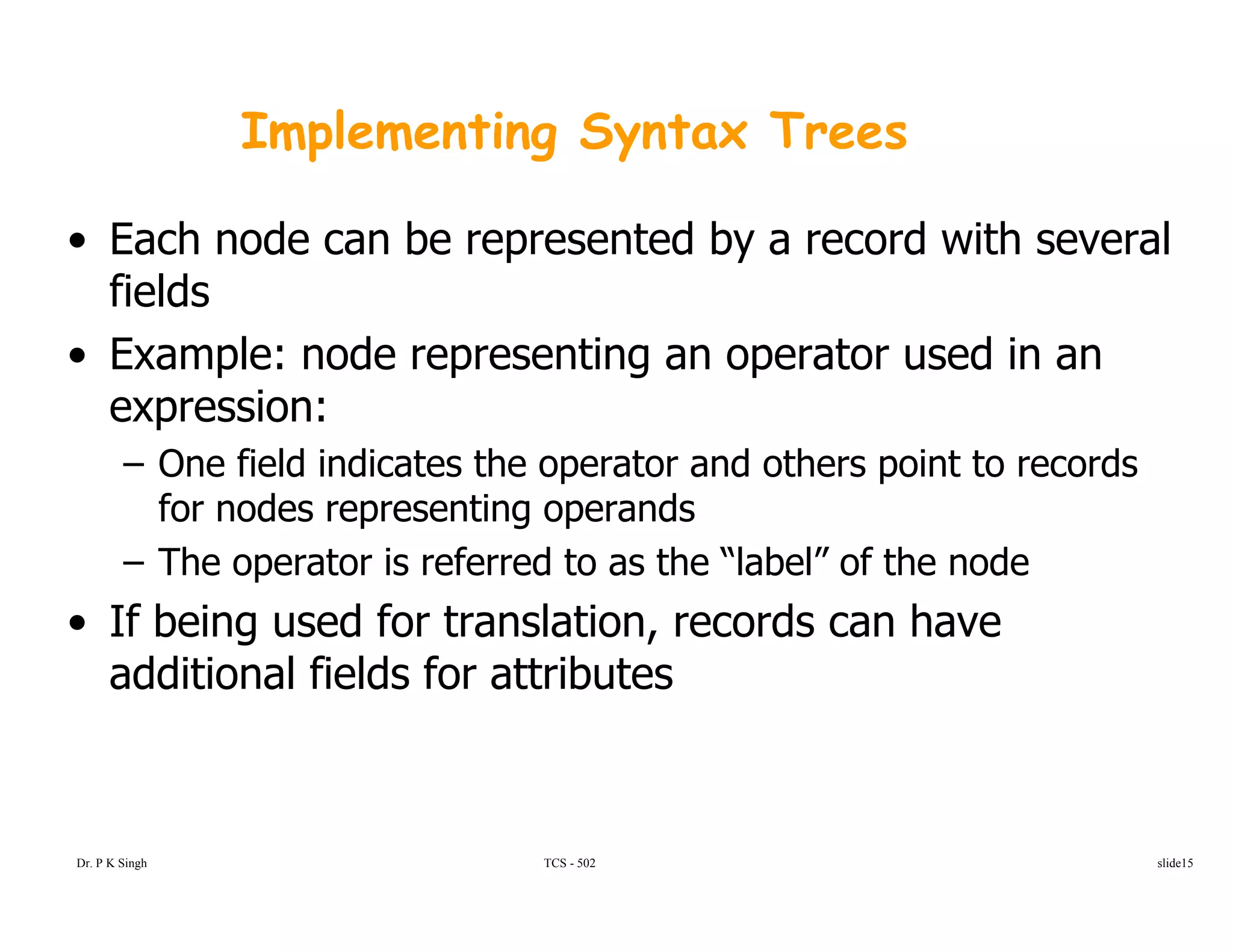 Implementing Syntax Trees

• Each node can be represented by a record with several fields

• Example: node representing an operator used in an expression:

– One field indicates the operator and others point to records for nodes representing operands

– The operator is referred to as the “label” of the node

• If being used for translation, records can have additional fields for attributes

Dr. P K Singh

TCS - 502

slide15